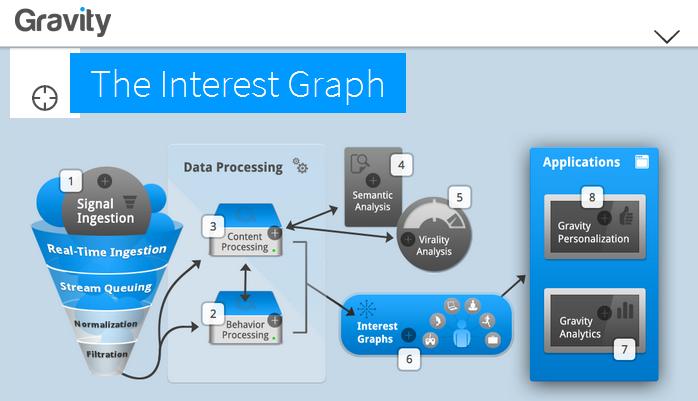 Gravity

The Interest Graph

1 Signal Ingestion

Real-Time Ingestion

Stream Queuing

Normalization

Filtration

Data Processing

3 Content Processing

2 Behavior Processing

4 Semantic Analysis

5 Virality Analysis

Interest Graphs 6

Applications

8 Gravity Personalization

Gravity Analytics 7